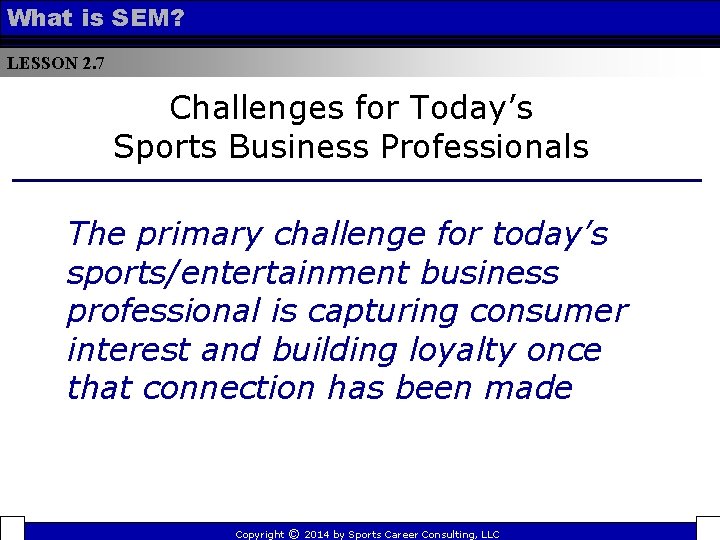 What is SEM?

LESSON 2.7

Challenges for Today's Sports Business Professionals

The primary challenge for today's sports/entertainment business professional is capturing consumer interest and building loyalty once that connection has been made

Copyright © 2014 by Sports Career Consulting, LLC